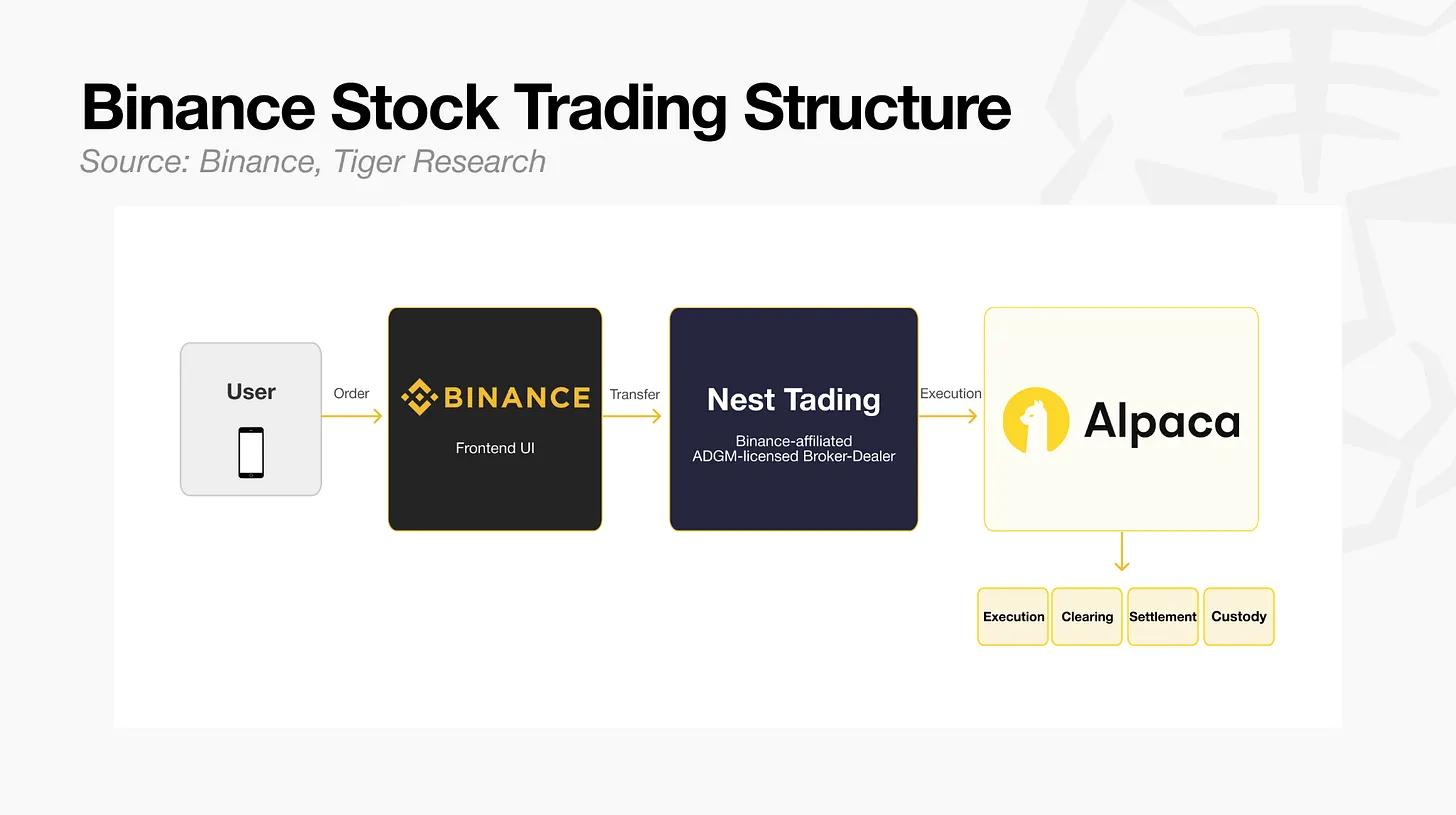 Binance Stock Trading Structure
Source: Binance, Tiger Research

User

Order

BINANCE
Frontend UI

Transfer

Nest Tading
Binance-affiliated ADGM-licensed Broker-Dealer

Execution

Alpaca

Execution
Clearing
Settlement
Custody